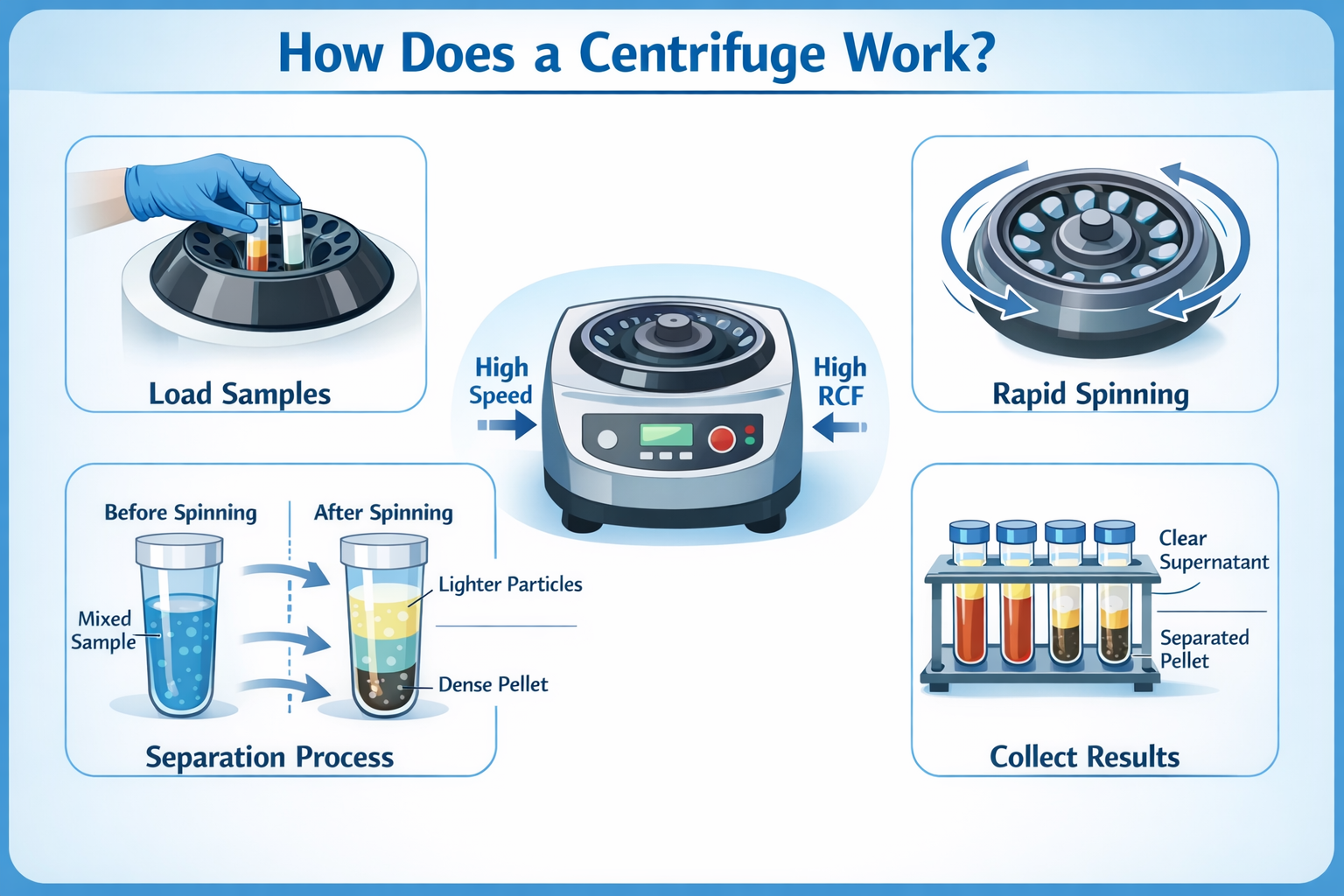 How Does a Centrifuge Work?

Load Samples

High Speed

High RCF

Rapid Spinning

Before Spinning

After Spinning

Mixed Sample

Lighter Particles

Dense Pellet

Separation Process

Clear Supernatant

Separated Pellet

Collect Results